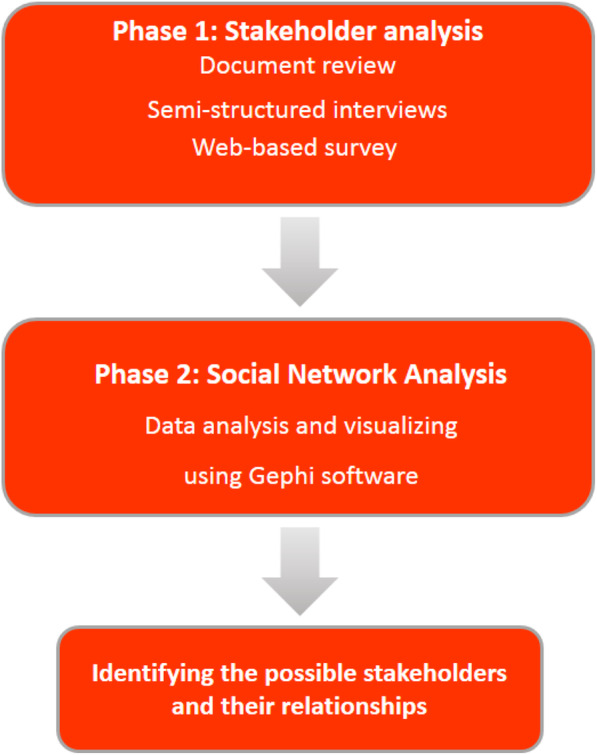 Phase 1: Stakeholder analysis
Document review
Semi-structured interviews
Web-based survey

Phase 2: Social Network Analysis
Data analysis and visualizing
using Gephi software

Identifying the possible stakeholders and their relationships